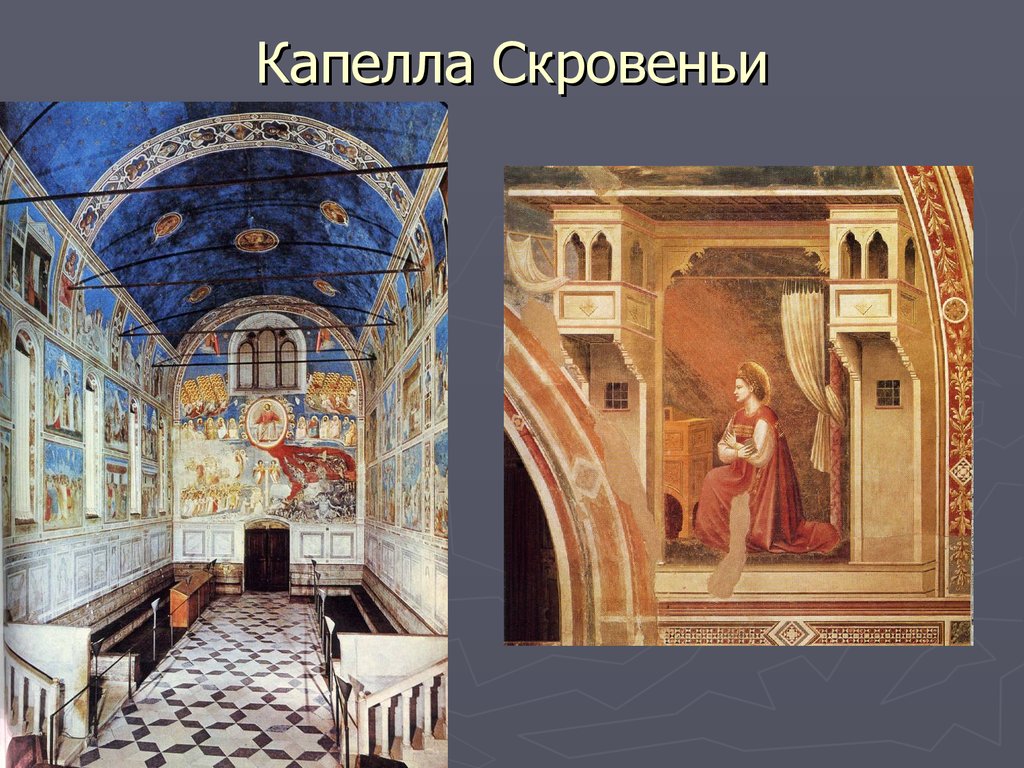 Капелла Скровеньи